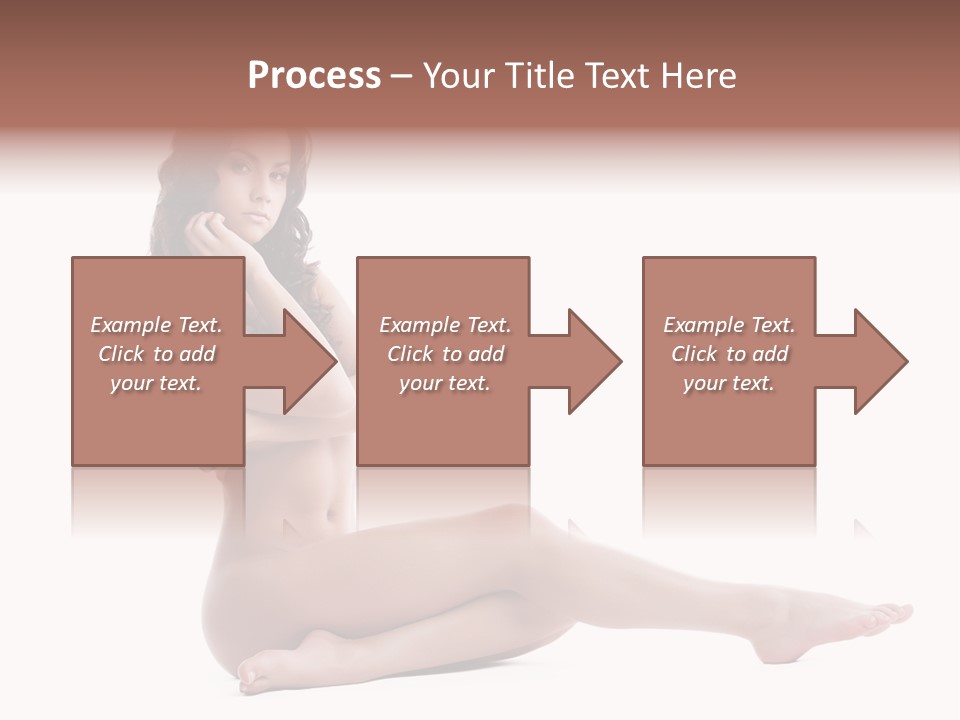 Process – Your Title Text Here

Example Text. Click to add your text.

Example Text. Click to add your text.

Example Text. Click to add your text.